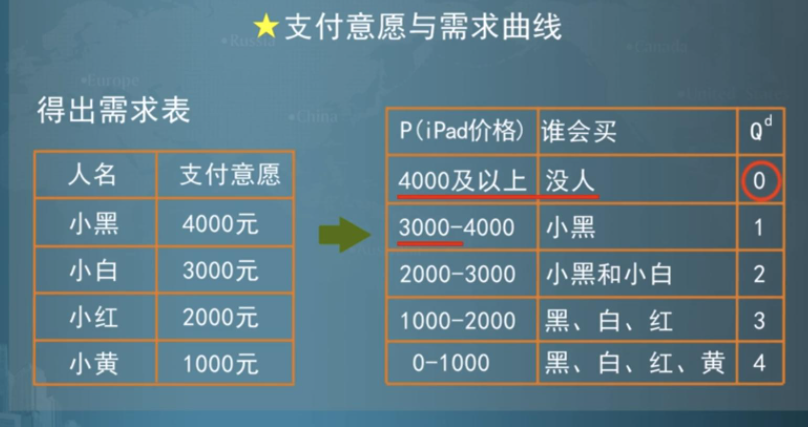 ★支付意愿与需求曲线

得出需求表

| 人名 | 支付意愿 |
|---|---|
| 小黑 | 4000元 |
| 小白 | 3000元 |
| 小红 | 2000元 |
| 小黄 | 1000元 |

| P(iPad价格) | 谁会买 | $Q^d$ |
|---|---|---|
| 4000及以上 | 没人 | 0 |
| 3000-4000 | 小黑 | 1 |
| 2000-3000 | 小黑和小白 | 2 |
| 1000-2000 | 黑、白、红 | 3 |
| 0-1000 | 黑、白、红、黄 | 4 |